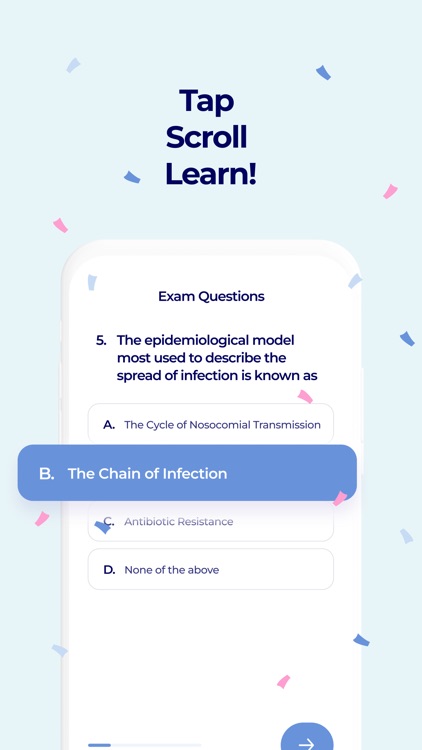 Tap
Scroll
Learn!

Exam Questions

5. The epidemiological model most used to describe the spread of infection is known as

A. The Cycle of Nosocomial Transmission

B. The Chain of Infection

C. Antibiotic Resistance

D. None of the above